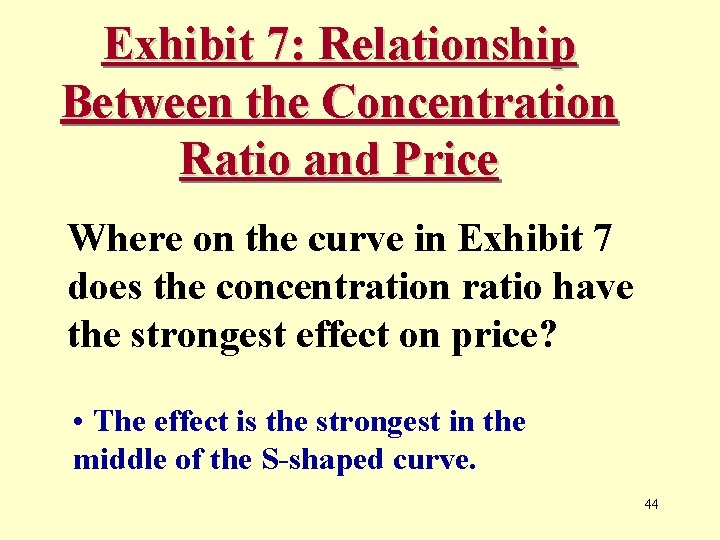 Exhibit 7: Relationship Between the Concentration Ratio and Price

Where on the curve in Exhibit 7 does the concentration ratio have the strongest effect on price?

• The effect is the strongest in the middle of the S-shaped curve.

44